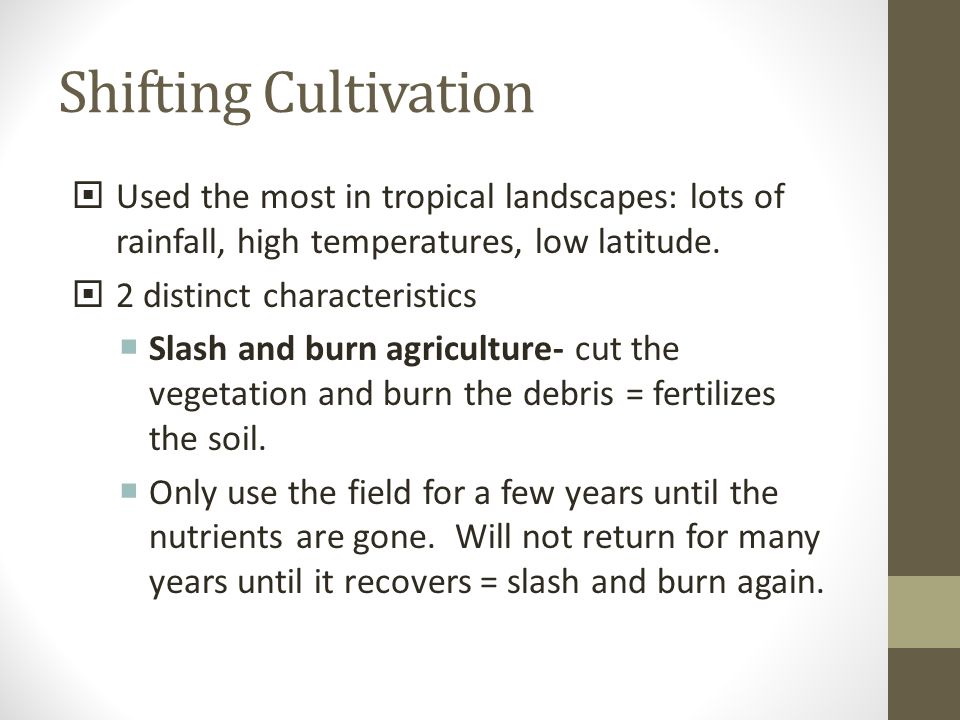 Shifting Cultivation

Used the most in tropical landscapes: lots of rainfall, high temperatures, low latitude.

2 distinct characteristics

Slash and burn agriculture- cut the vegetation and burn the debris = fertilizes the soil.

Only use the field for a few years until the nutrients are gone. Will not return for many years until it recovers = slash and burn again.